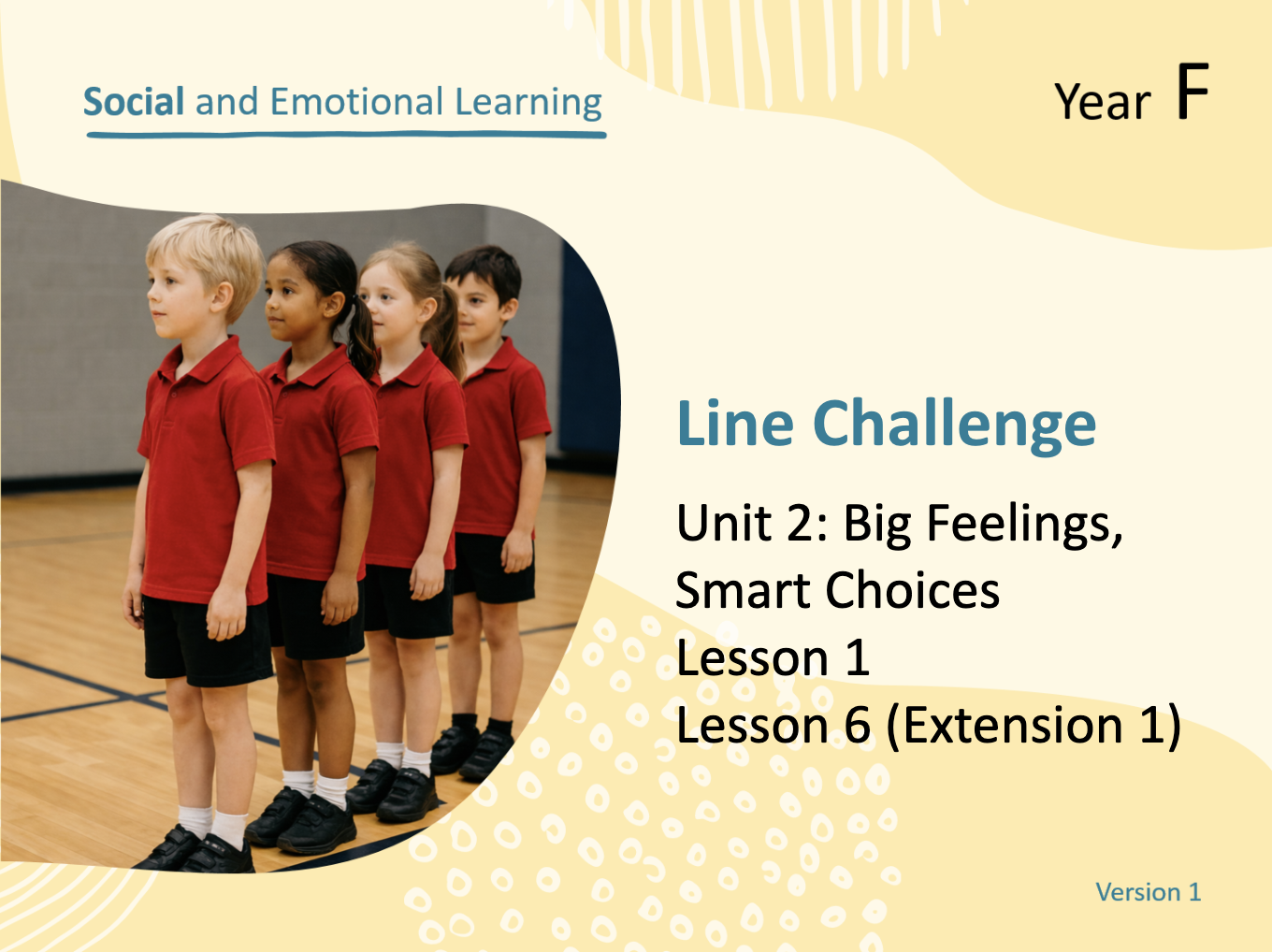 Social and Emotional Learning

Year F

Line Challenge

Unit 2: Big Feelings, Smart Choices
Lesson 1
Lesson 6 (Extension 1)

Version 1